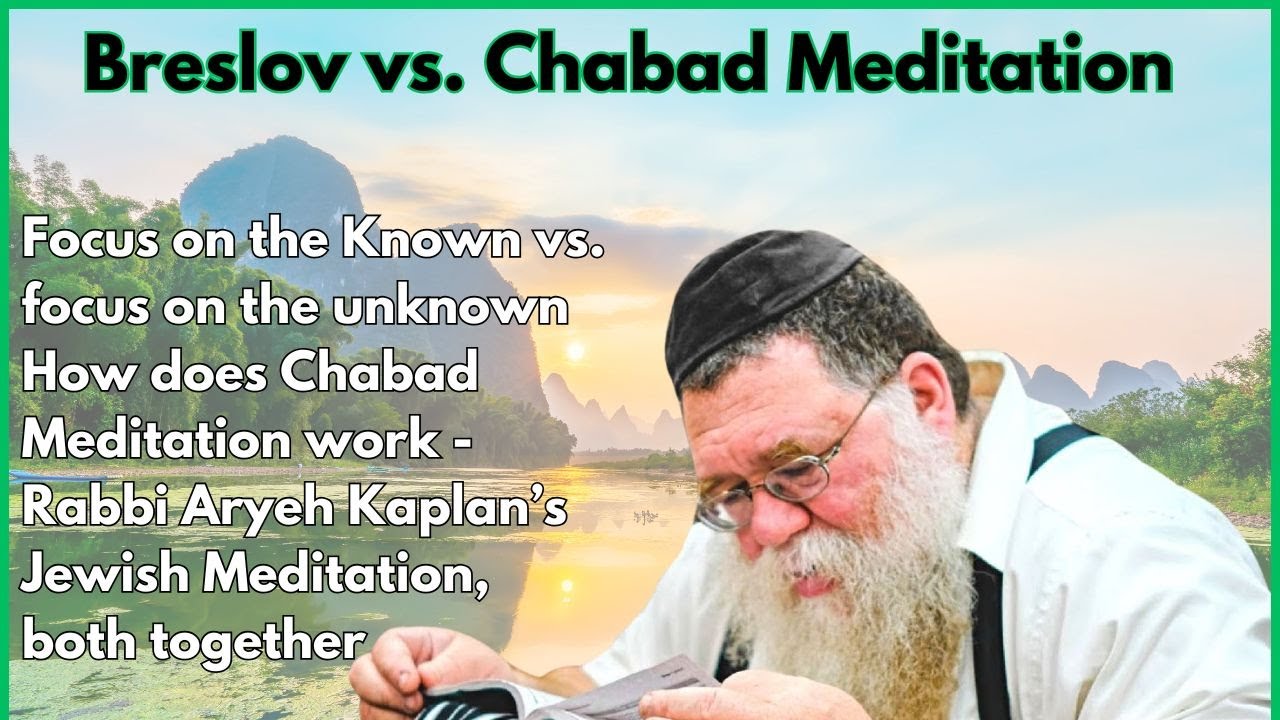 Breslov vs. Chabad Meditation

Focus on the Known vs. focus on the unknown How does Chabad Meditation work - Rabbi Aryeh Kaplan's Jewish Meditation, both together